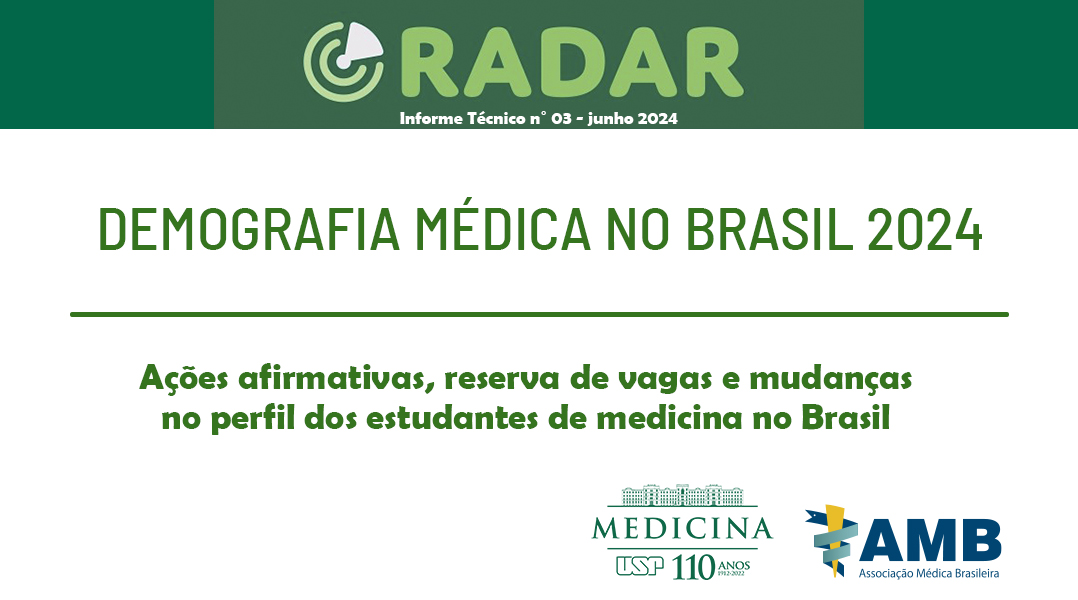 RADAR
Informe Técnico n° 03 - junho 2024

DEMOGRAFIA MÉDICA NO BRASIL 2024

Ações afirmativas, reserva de vagas e mudanças no perfil dos estudantes de medicina no Brasil

MEDICINA
USP 110 ANOS 1912-2022

AMB
Associação Médica Brasileira